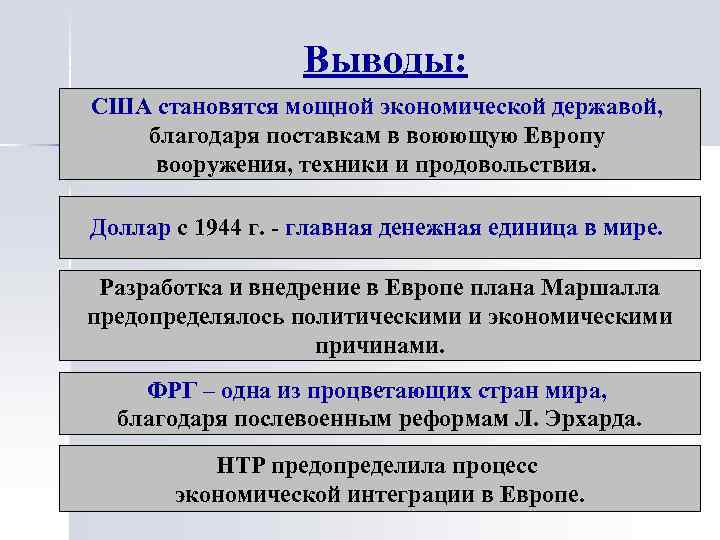 Выводы:

США становятся мощной экономической державой, благодаря поставкам в воюющую Европу вооружения, техники и продовольствия.

Доллар с 1944 г. - главная денежная единица в мире.

Разработка и внедрение в Европе плана Маршалла предопределялось политическими и экономическими причинами.

ФРГ – одна из процветающих стран мира, благодаря послевоенным реформам Л. Эрхарда.

НТР предопределила процесс экономической интеграции в Европе.